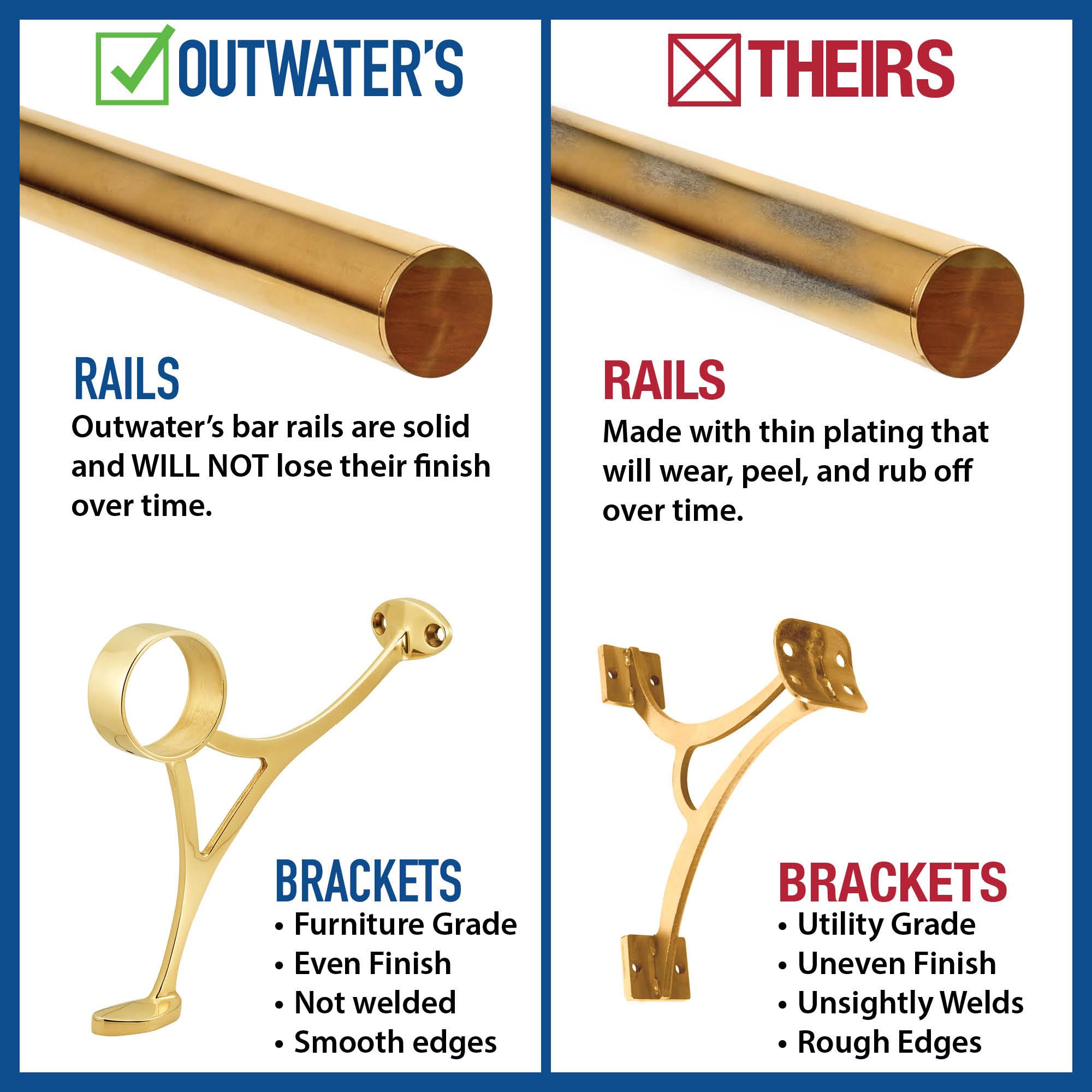 OUTWATER'S

RAILS
Outwater's bar rails are solid and WILL NOT lose their finish over time.

BRACKETS
• Furniture Grade
• Even Finish
• Not welded
• Smooth edges

THEIRS

RAILS
Made with thin plating that will wear, peel, and rub off over time.

BRACKETS
• Utility Grade
• Uneven Finish
• Unsightly Welds
• Rough Edges